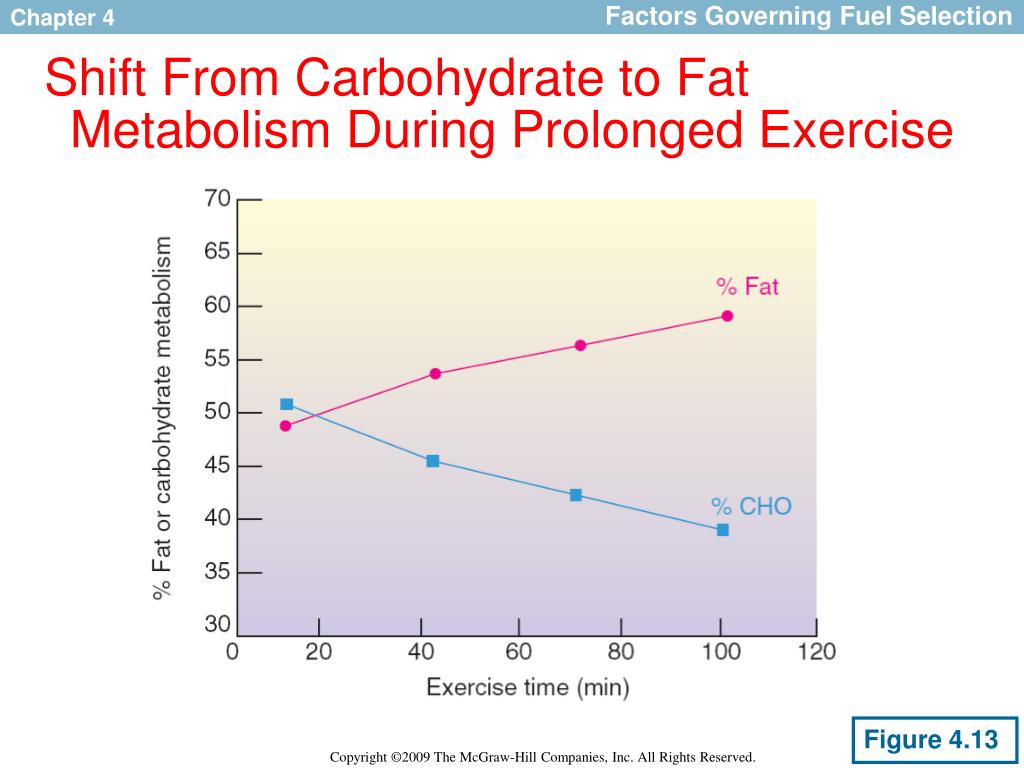 Chapter 4

Factors Governing Fuel Selection

Shift From Carbohydrate to Fat Metabolism During Prolonged Exercise

% Fat or carbohydrate metabolism

70
65
60
55
50
45
40
35
30

% Fat

% CHO

0 20 40 60 80 100 120

Exercise time (min)

Figure 4.13

Copyright ©2009 The McGraw-Hill Companies, Inc. All Rights Reserved.